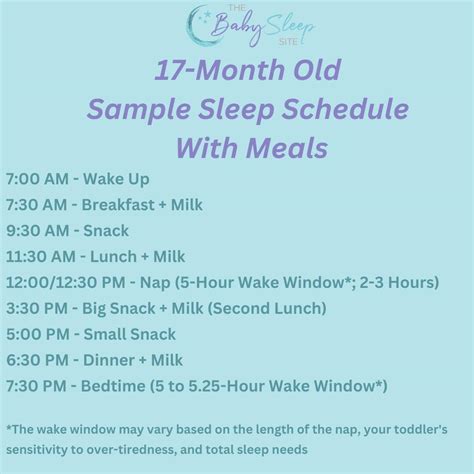 THE Baby Sleep SITE

17-Month Old
Sample Sleep Schedule
With Meals

7:00 AM - Wake Up
7:30 AM - Breakfast + Milk
9:30 AM - Snack
11:30 AM - Lunch + Milk
12:00/12:30 PM - Nap (5-Hour Wake Window*; 2-3 Hours)
3:30 PM - Big Snack + Milk (Second Lunch)
5:00 PM - Small Snack
6:30 PM - Dinner + Milk
7:30 PM - Bedtime (5 to 5.25-Hour Wake Window*)

*The wake window may vary based on the length of the nap, your toddler's sensitivity to over-tiredness, and total sleep needs